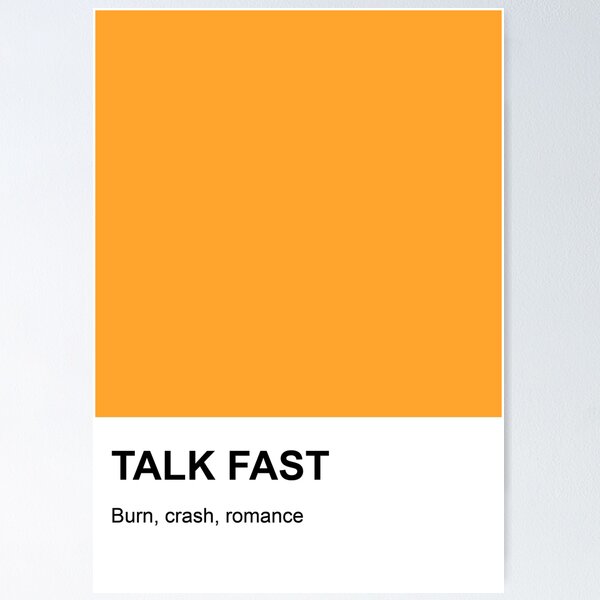 TALK FAST

Burn, crash, romance